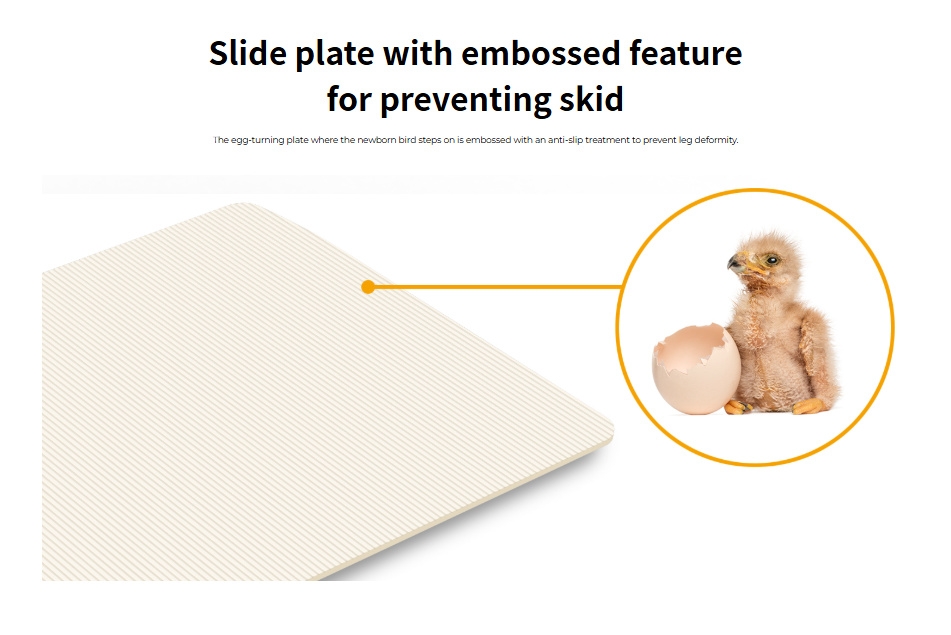 Slide plate with embossed feature for preventing skid

The egg-turning plate where the newborn bird steps on is embossed with an anti-slip treatment to prevent leg deformity.